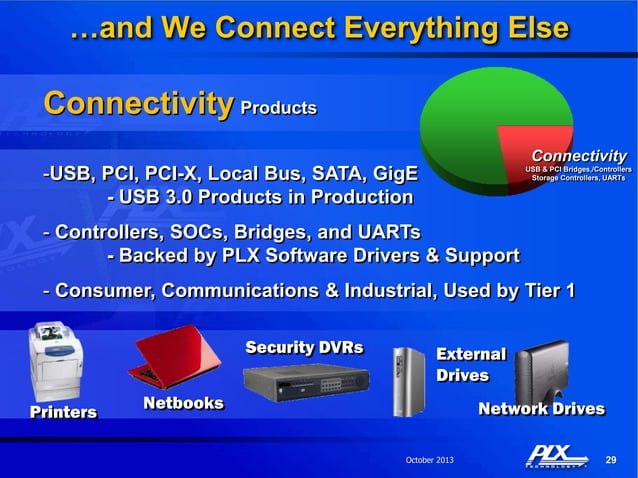 …and We Connect Everything Else

Connectivity Products

Connectivity
USB & PCI Bridges,/Controllers
Storage Controllers, UARTs

-USB, PCI, PCI-X, Local Bus, SATA, GigE
- USB 3.0 Products in Production

- Controllers, SOCs, Bridges, and UARTs
- Backed by PLX Software Drivers & Support

- Consumer, Communications & Industrial, Used by Tier 1

Printers

Netbooks

Security DVRs

External Drives

Network Drives

October 2013

PLX TECHNOLOGY

29